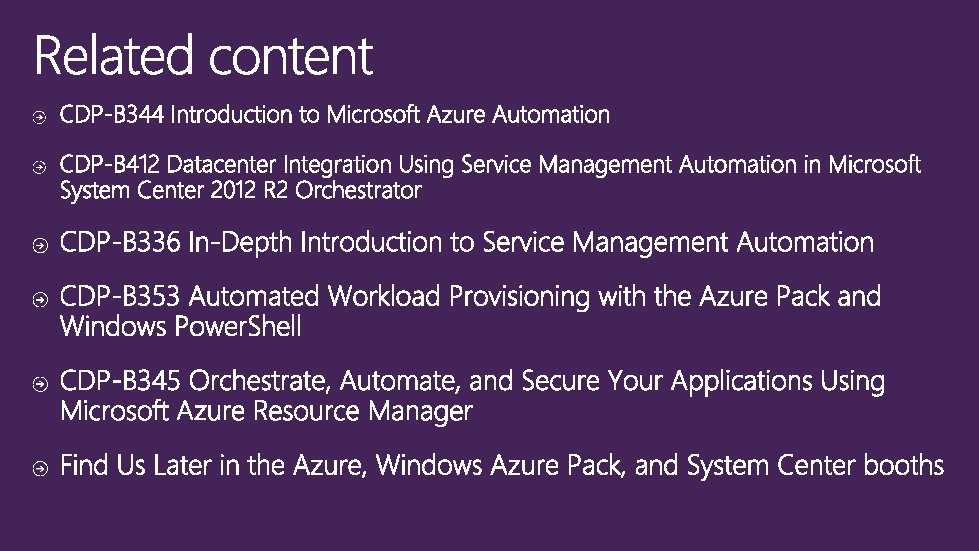 Related content

CDP-B344 Introduction to Microsoft Azure Automation

CDP-B412 Datacenter Integration Using Service Management Automation in Microsoft System Center 2012 R2 Orchestrator

CDP-B336 In-Depth Introduction to Service Management Automation

CDP-B353 Automated Workload Provisioning with the Azure Pack and Windows PowerShell

CDP-B345 Orchestrate, Automate, and Secure Your Applications Using Microsoft Azure Resource Manager

Find Us Later in the Azure, Windows Azure Pack, and System Center booths